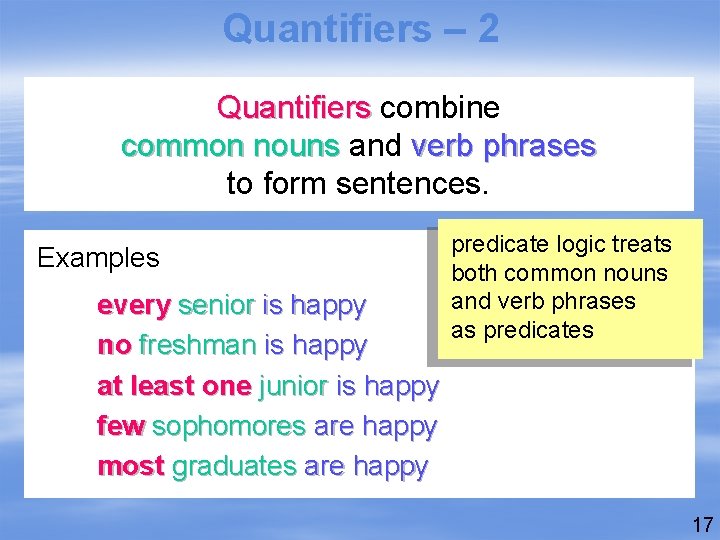 Quantifiers – 2

Quantifiers combine common nouns and verb phrases to form sentences.

Examples

every senior is happy
no freshman is happy
at least one junior is happy
few sophomores are happy
most graduates are happy

predicate logic treats both common nouns and verb phrases as predicates

17